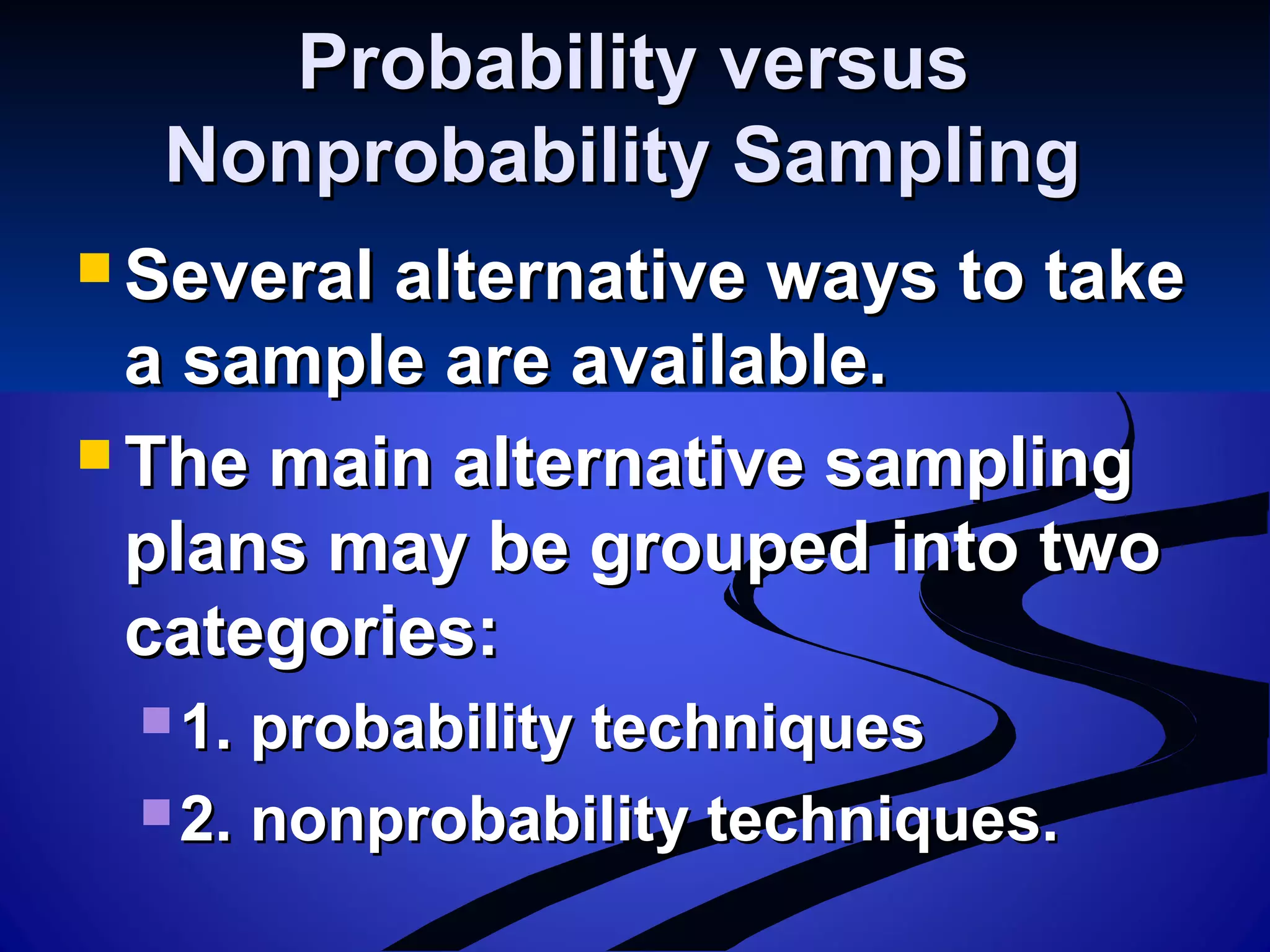 Probability versus Nonprobability Sampling

Several alternative ways to take a sample are available.

The main alternative sampling plans may be grouped into two categories:

1. probability techniques

2. nonprobability techniques.